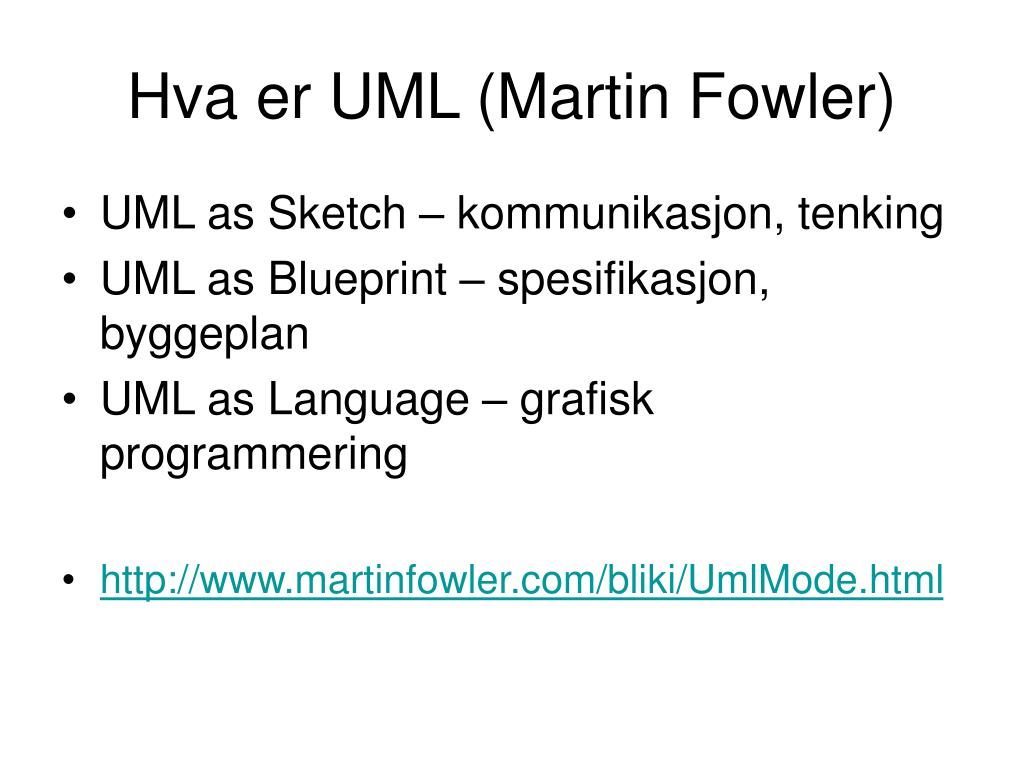 Hva er UML (Martin Fowler)

• UML as Sketch – kommunikasjon, tenking
• UML as Blueprint – spesifikasjon, byggeplan
• UML as Language – grafisk programmering

• http://www.martinfowler.com/bliki/UmlMode.html